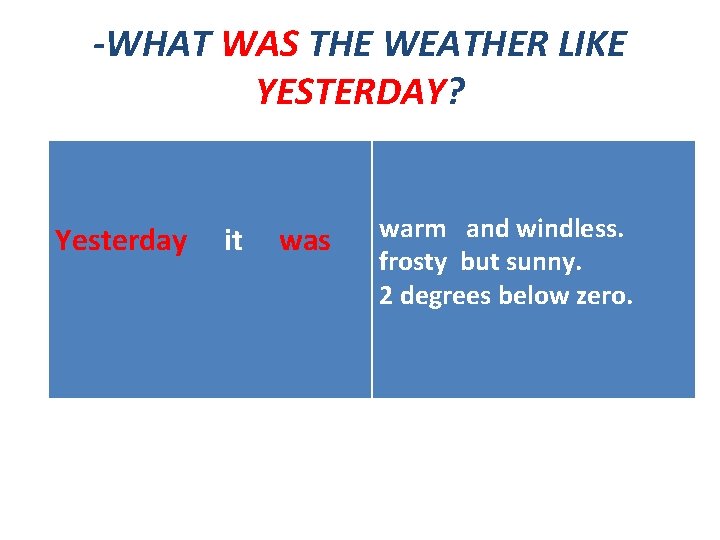 -WHAT WAS THE WEATHER LIKE YESTERDAY?

| Yesterday it was | warm and windless.<br>frosty but sunny.<br>2 degrees below zero. |
|---|---|